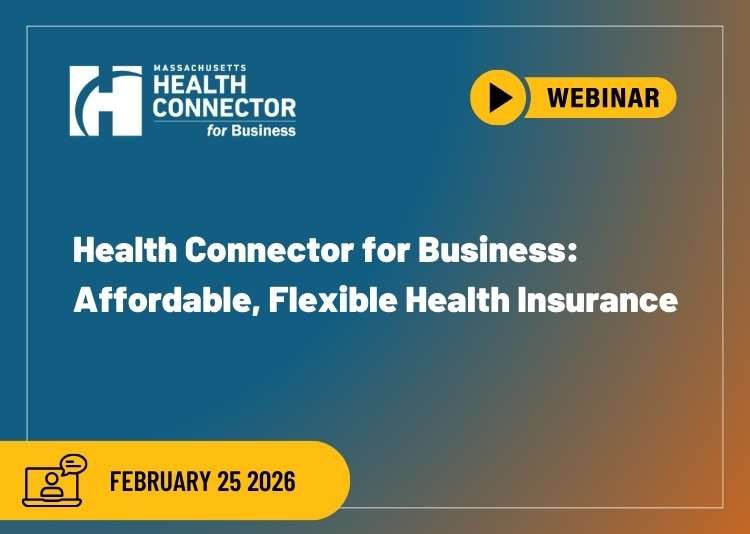 MASSACHUSETTS
HEALTH
CONNECTOR
for Business

WEBINAR

Health Connector for Business: Affordable, Flexible Health Insurance

FEBRUARY 25 2026